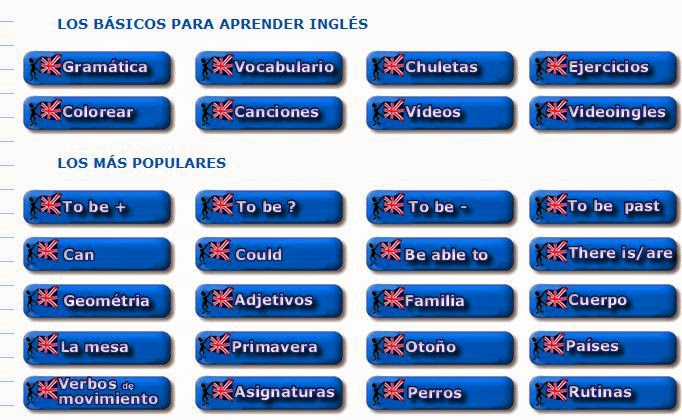 LOS BÁSICOS PARA APRENDER INGLÉS

Gramática
Vocabulario
Chuletas
Ejercicios
Colorear
Canciones
Vídeos
Videoingles

LOS MÁS POPULARES

To be +
To be ?
To be -
To be past
Can
Could
Be able to
There is/are
Geométria
Adjetivos
Familia
Cuerpo
La mesa
Primavera
Otoño
Países
Verbos de movimiento
Asignaturas
Perros
Rutinas